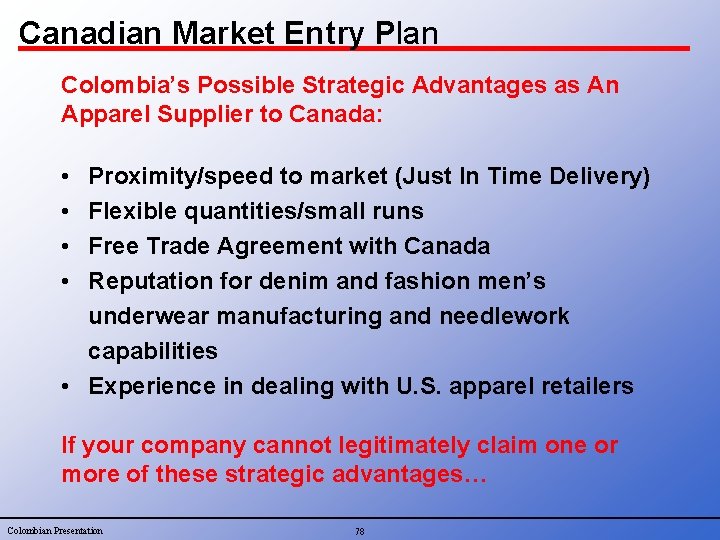 Canadian Market Entry Plan

Colombia's Possible Strategic Advantages as An Apparel Supplier to Canada:

• Proximity/speed to market (Just In Time Delivery)
• Flexible quantities/small runs
• Free Trade Agreement with Canada
• Reputation for denim and fashion men's underwear manufacturing and needlework capabilities
• Experience in dealing with U.S. apparel retailers

If your company cannot legitimately claim one or more of these strategic advantages…

Colombian Presentation

78